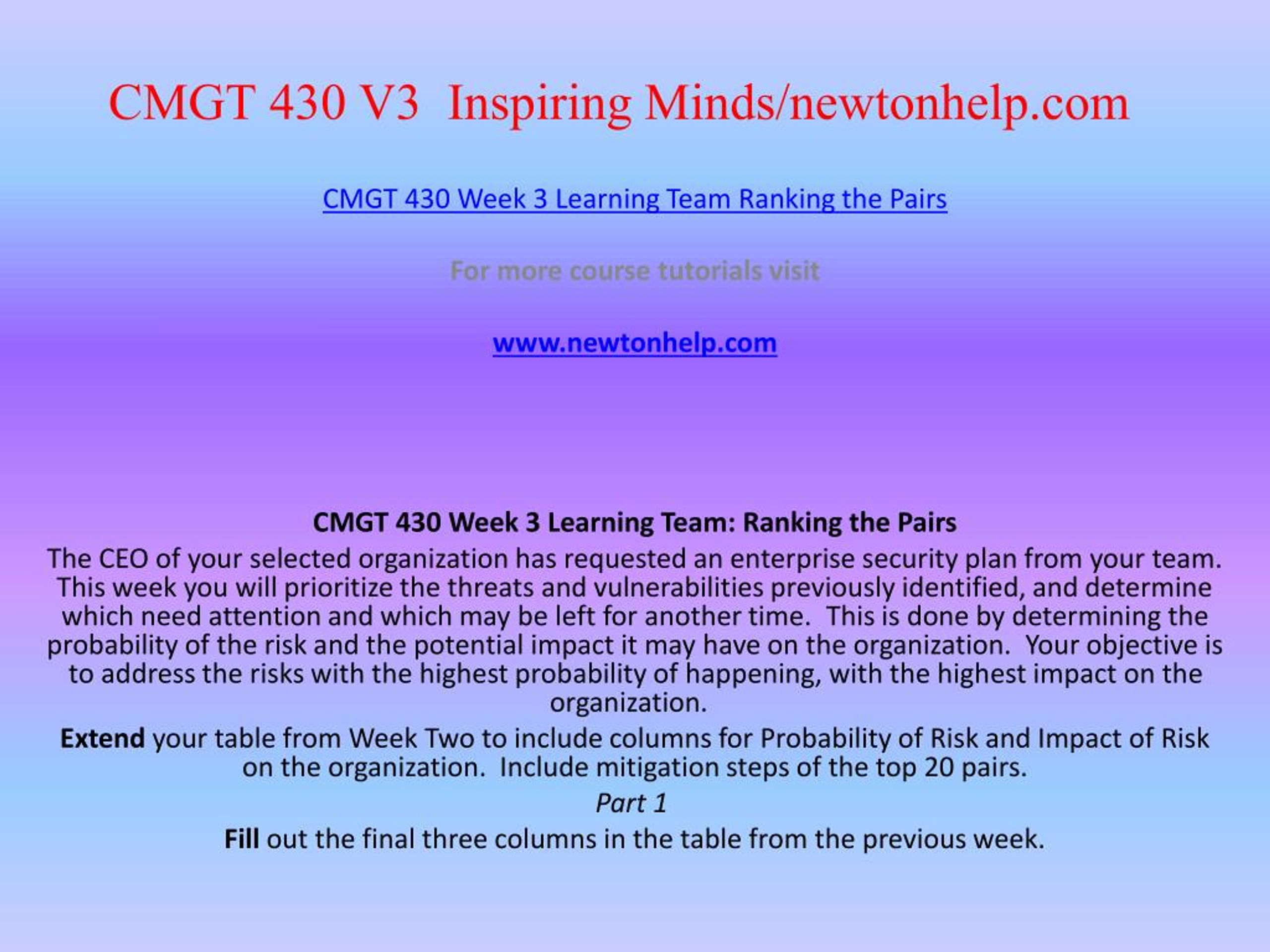 CMGT 430 V3 Inspiring Minds/newtonhelp.com

CMGT 430 Week 3 Learning Team Ranking the Pairs

For more course tutorials visit

www.newtonhelp.com

CMGT 430 Week 3 Learning Team: Ranking the Pairs

The CEO of your selected organization has requested an enterprise security plan from your team. This week you will prioritize the threats and vulnerabilities previously identified, and determine which need attention and which may be left for another time. This is done by determining the probability of the risk and the potential impact it may have on the organization. Your objective is to address the risks with the highest probability of happening, with the highest impact on the organization.

Extend your table from Week Two to include columns for Probability of Risk and Impact of Risk on the organization. Include mitigation steps of the top 20 pairs.

Part 1

Fill out the final three columns in the table from the previous week.